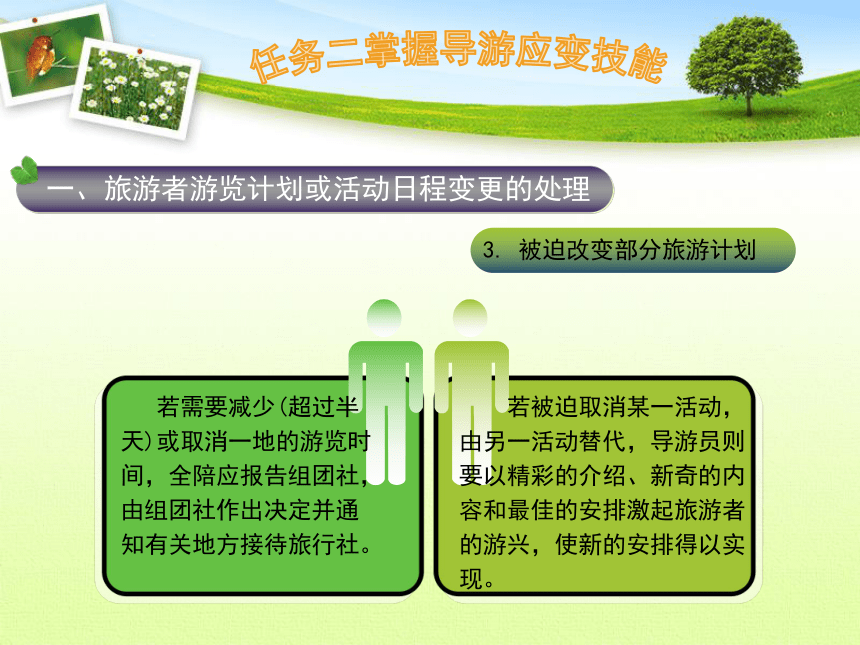 任务二掌握导游应变技能

一、旅游者游览计划或活动日程变更的处理

3. 被迫改变部分旅游计划

若需要减少(超过半天)或取消一地的游览时间，全陪应报告组团社，由组团社作出决定并通知有关地方接待旅行社。

若被迫取消某一活动，由另一活动替代，导游员则要以精彩的介绍、新奇的内容和最佳的安排激起旅游者的游兴，使新的安排得以实现。